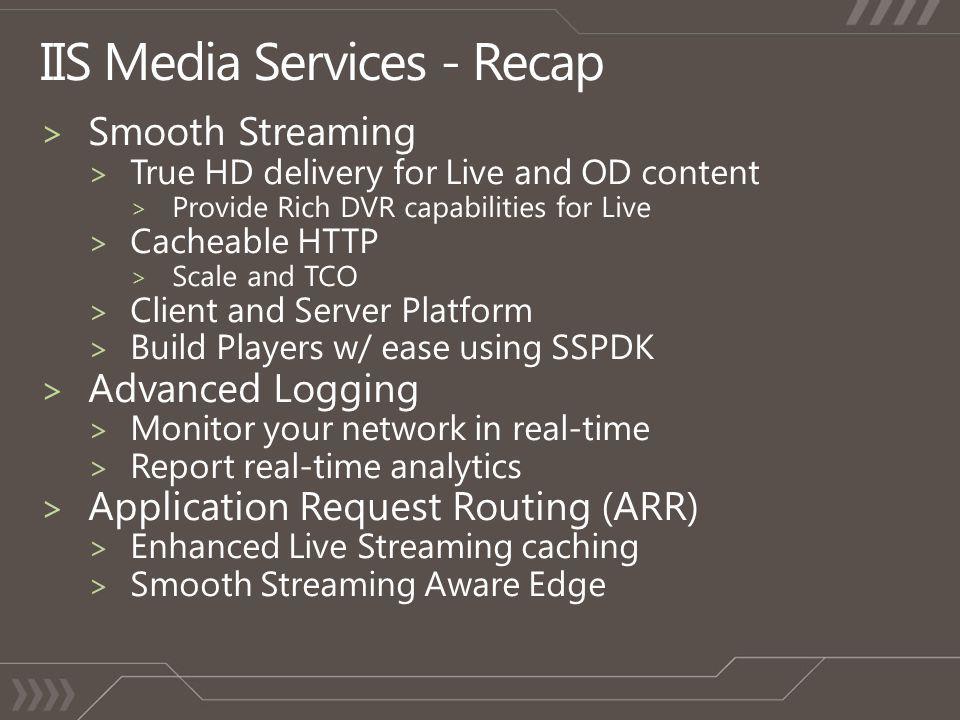 IIS Media Services - Recap

> Smooth Streaming
> True HD delivery for Live and OD content
> Provide Rich DVR capabilities for Live
> Cacheable HTTP
> Scale and TCO
> Client and Server Platform
> Build Players w/ ease using SSPDK
> Advanced Logging
> Monitor your network in real-time
> Report real-time analytics
> Application Request Routing (ARR)
> Enhanced Live Streaming caching
> Smooth Streaming Aware Edge